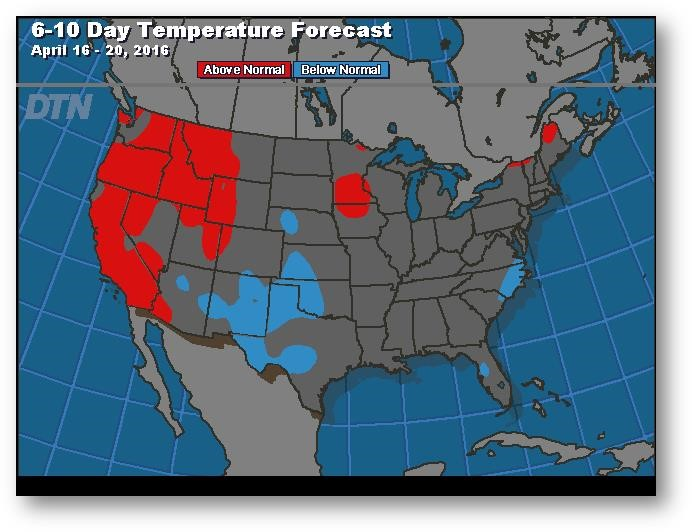 6-10 Day Temperature Forecast
April 16 - 20, 2016

Above Normal Below Normal

DTN